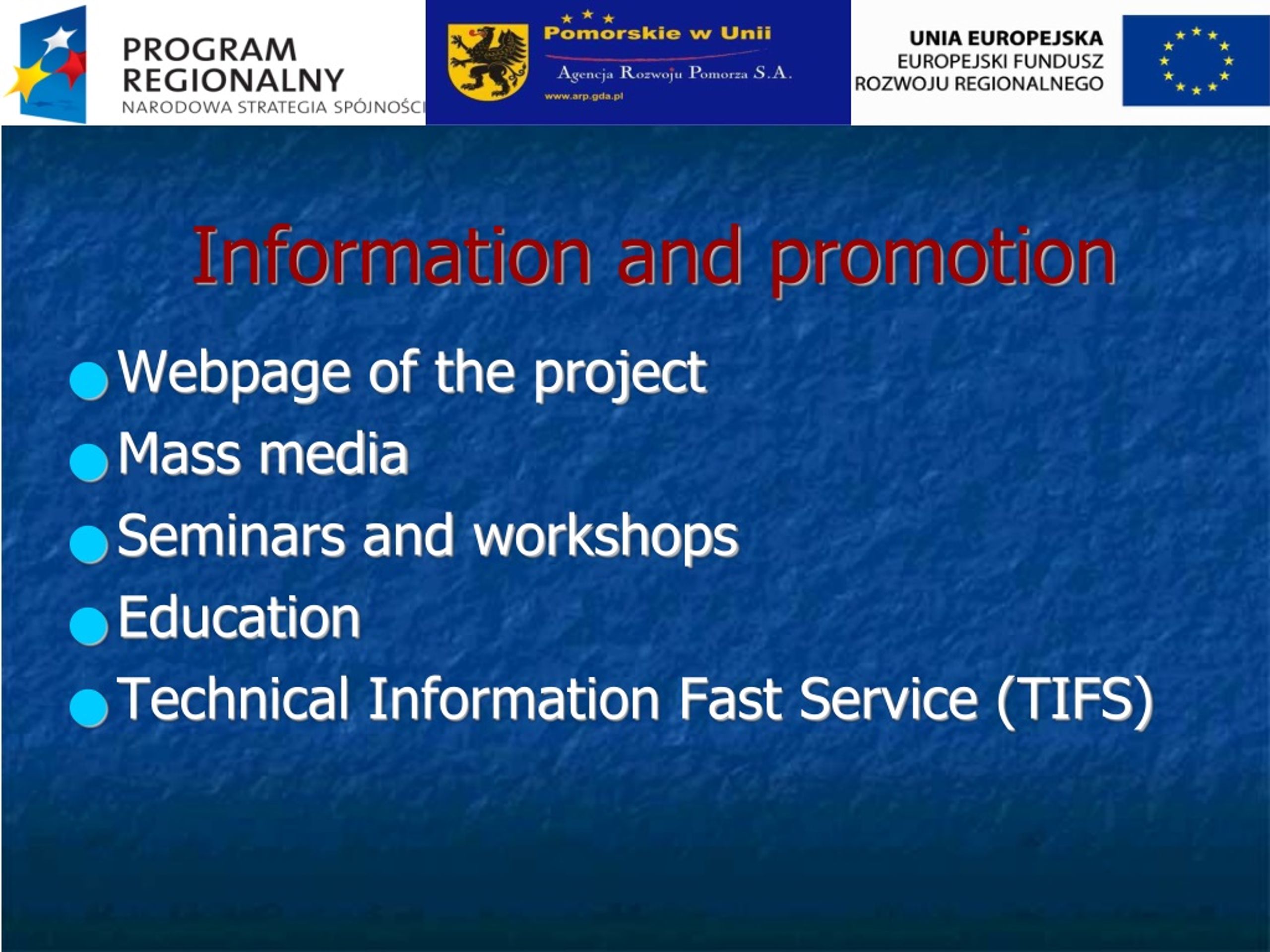 PROGRAM REGIONALNY
NARODOWA STRATEGIA SPÓJNOŚCI

Pomorskie w Unii
Agencja Rozwoju Pomorza S.A.
www.arp.gda.pl

UNIA EUROPEJSKA
EUROPEJSKI FUNDUSZ ROZWOJU REGIONALNEGO

Information and promotion

Webpage of the project
Mass media
Seminars and workshops
Education
Technical Information Fast Service (TIFS)